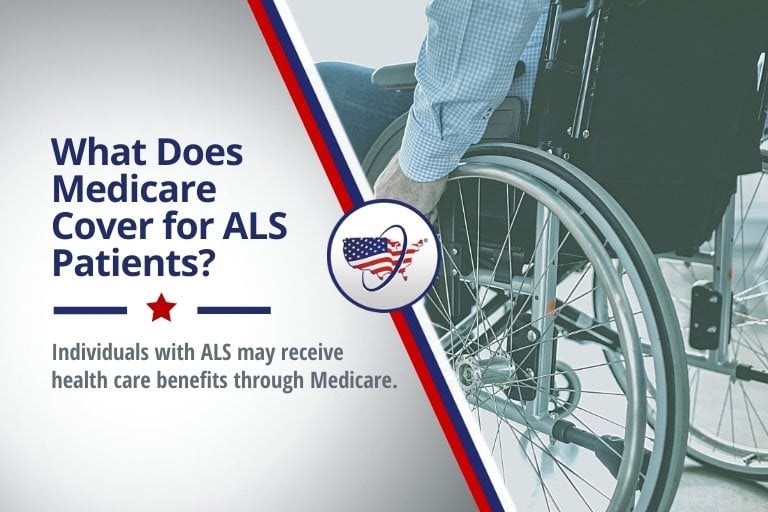 What Does Medicare Cover for ALS Patients?

Individuals with ALS may receive health care benefits through Medicare.